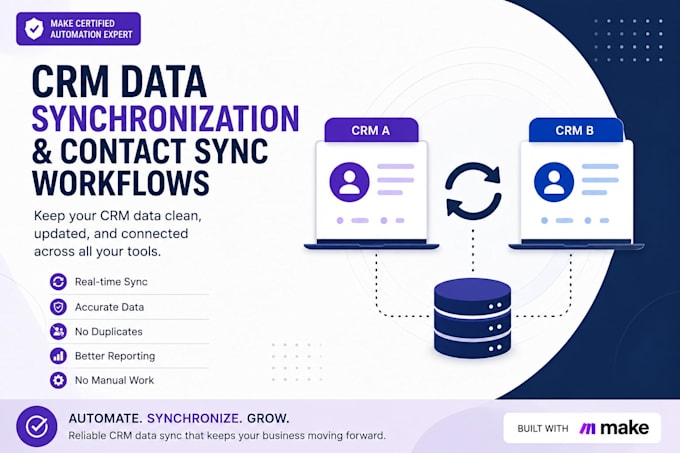 MAKE CERTIFIED
AUTOMATION EXPERT

CRM DATA
SYNCHRONIZATION
& CONTACT SYNC
WORKFLOWS

Keep your CRM data clean, updated, and connected across all your tools.

Real-time Sync
Accurate Data
No Duplicates
Better Reporting
No Manual Work

CRM A

CRM B

AUTOMATE. SYNCHRONIZE. GROW.
Reliable CRM data sync that keeps your business moving forward.

BUILT WITH make